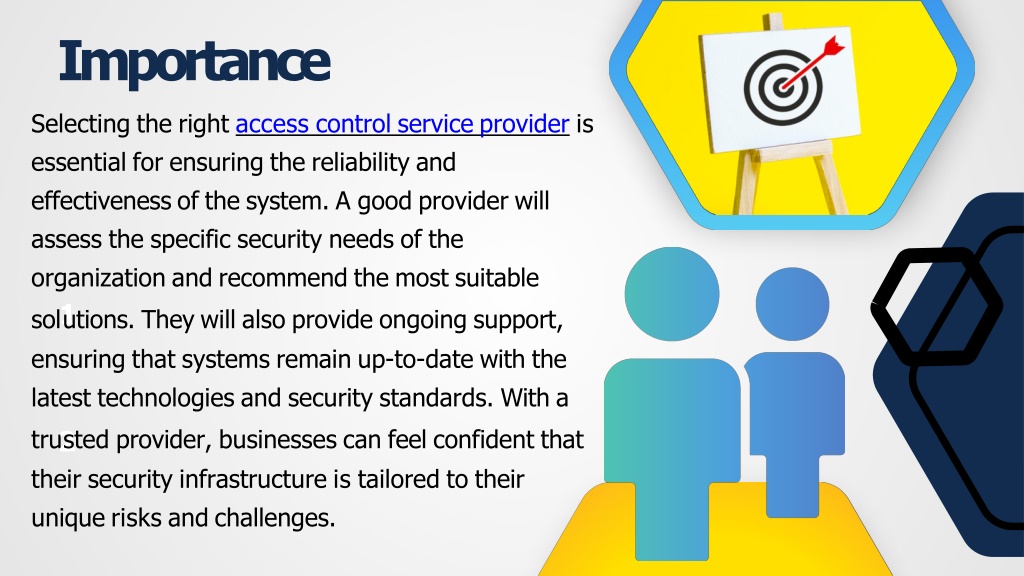 Importance

Selecting the right access control service provider is essential for ensuring the reliability and effectiveness of the system. A good provider will assess the specific security needs of the organization and recommend the most suitable solutions. They will also provide ongoing support, ensuring that systems remain up-to-date with the latest technologies and security standards. With a trusted provider, businesses can feel confident that their security infrastructure is tailored to their unique risks and challenges.